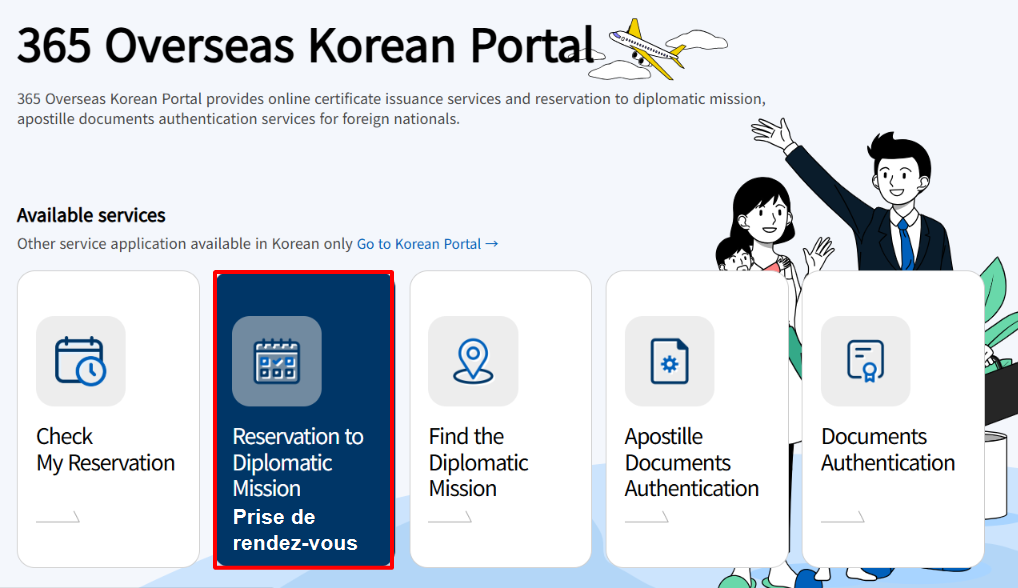 365 Overseas Korean Portal

365 Overseas Korean Portal provides online certificate issuance services and reservation to diplomatic mission, apostille documents authentication services for foreign nationals.

Available services

Other service application available in Korean only Go to Korean Portal →

Check My Reservation

Reservation to Diplomatic Mission

Prise de rendez-vous

Find the Diplomatic Mission

Apostille Documents Authentication

Documents Authentication